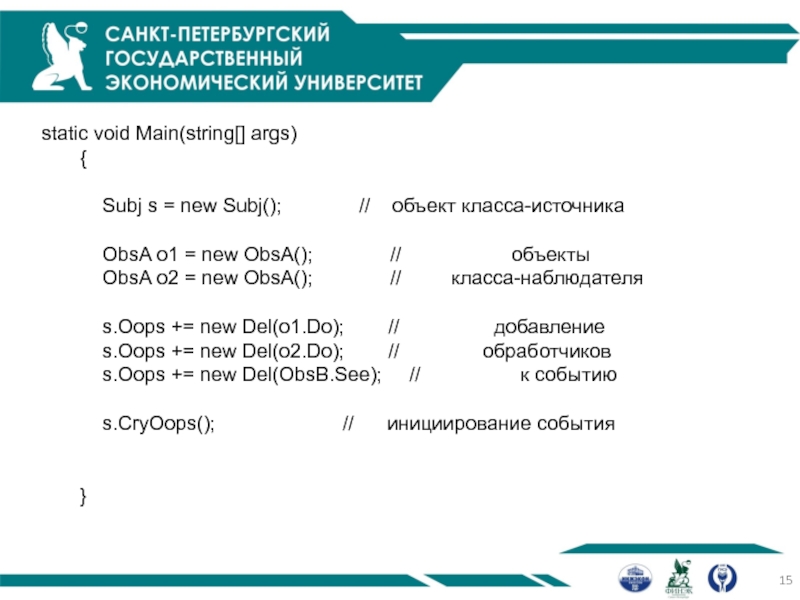 САНКТ-ПЕТЕРБУРГСКИЙ ГОСУДАРСТВЕННЫЙ ЭКОНОМИЧЕСКИЙ УНИВЕРСИТЕТ

static void Main(string[] args)
{

Subj s = new Subj(); // объект класса-источника

ObsA o1 = new ObsA(); // объекты
ObsA o2 = new ObsA(); // класса-наблюдателя

s.Oops += new Del(o1.Do); // добавление
s.Oops += new Del(o2.Do); // обработчиков
s.Oops += new Del(ObsB.See); // к событию

s.CryOops(); // инициирование события

}

15